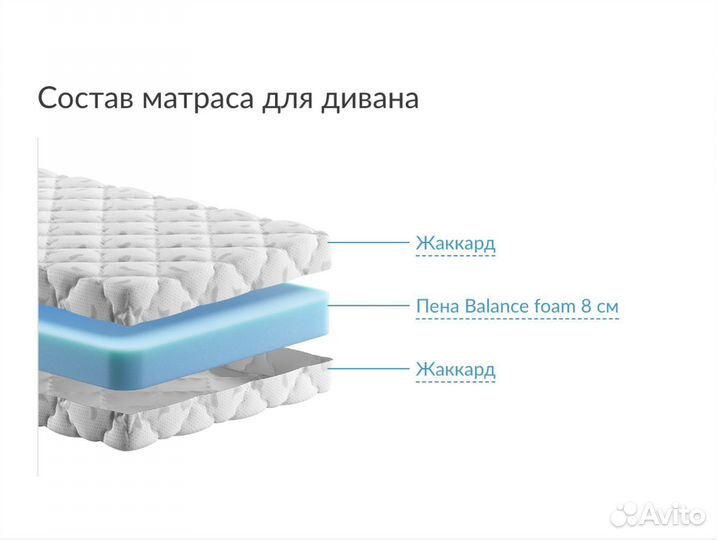 Состав матраса для дивана

Жаккард

Пена Balance foam 8 см

Жаккард

Avito